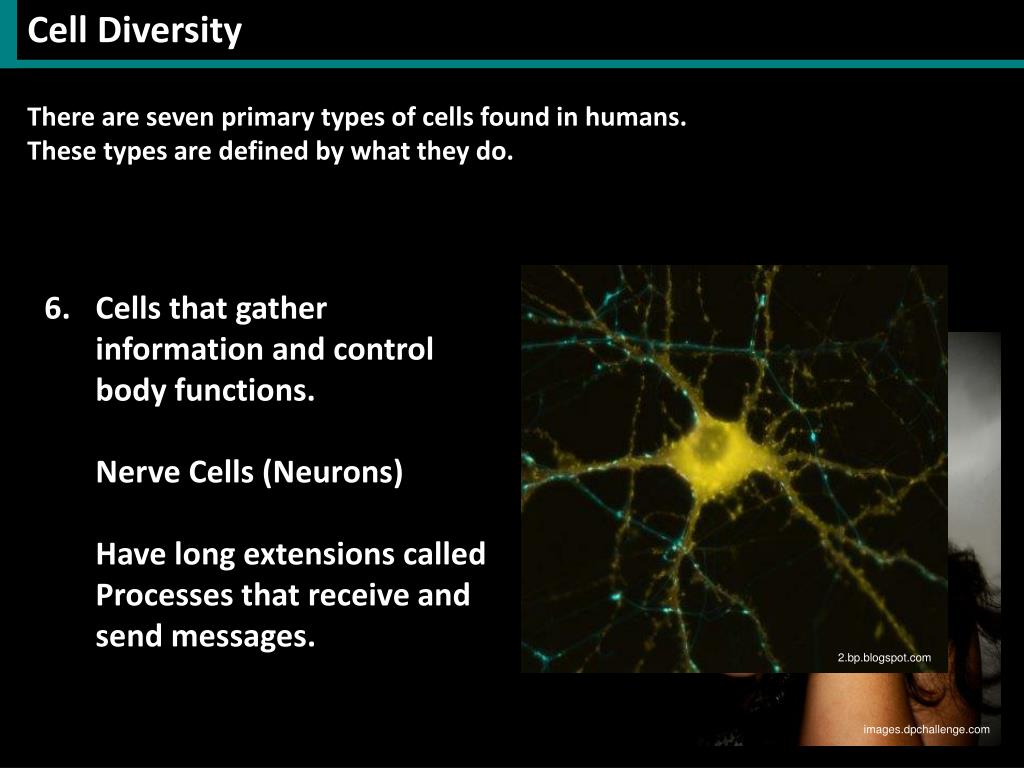 Cell Diversity

There are seven primary types of cells found in humans. These types are defined by what they do.

6. Cells that gather information and control body functions.

Nerve Cells (Neurons)

Have long extensions called Processes that receive and send messages.

2.bp.blogspot.com

images.dpchallenge.com